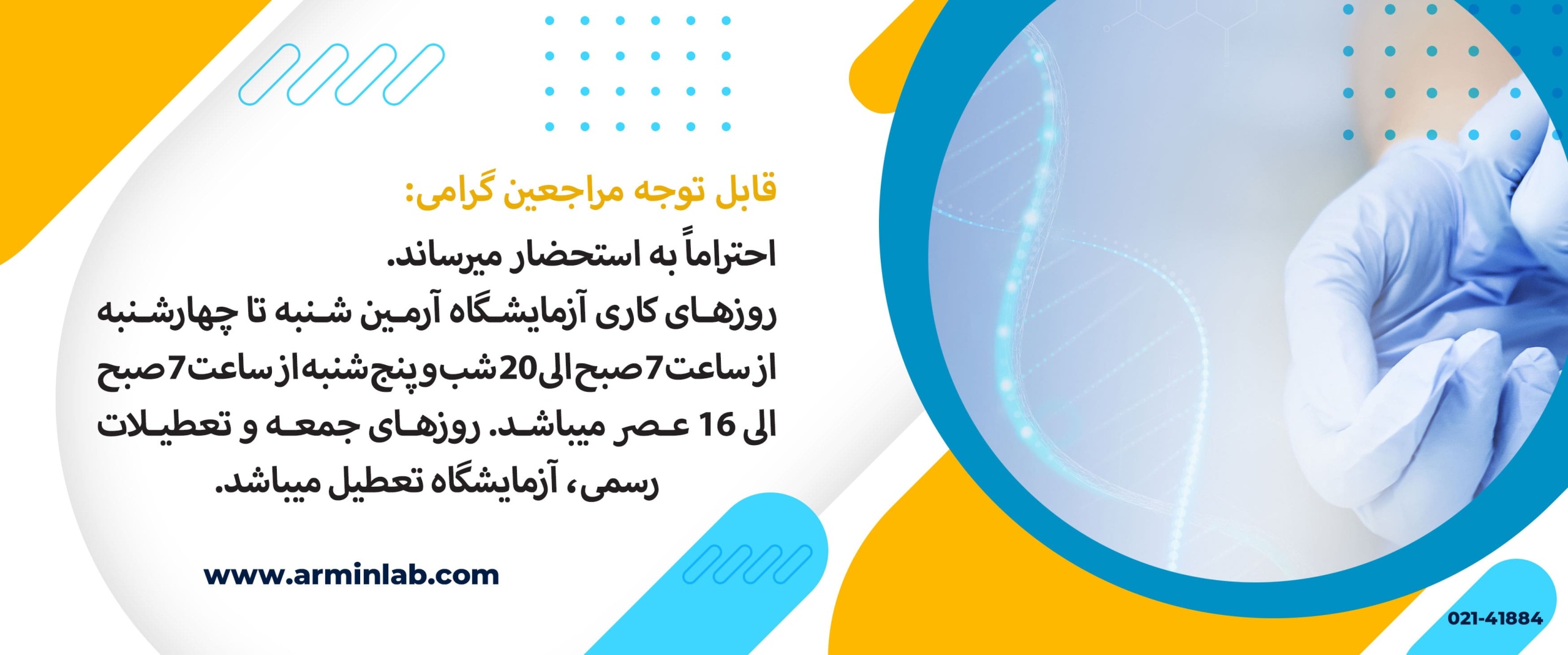 قابل توجه مراجعین گرامی:

احتراماً به استحضار میرساند.
روزهای کاری آزمایشگاه آرمین شنبه تا چهارشنبه از ساعت 7 صبح الی 20 شب و پنج شنبه از ساعت 7 صبح الی 16 عصر میباشد. روزهای جمعه و تعطیلات رسمی، آزمایشگاه تعطیل میباشد.

www.arminlab.com

021-41884